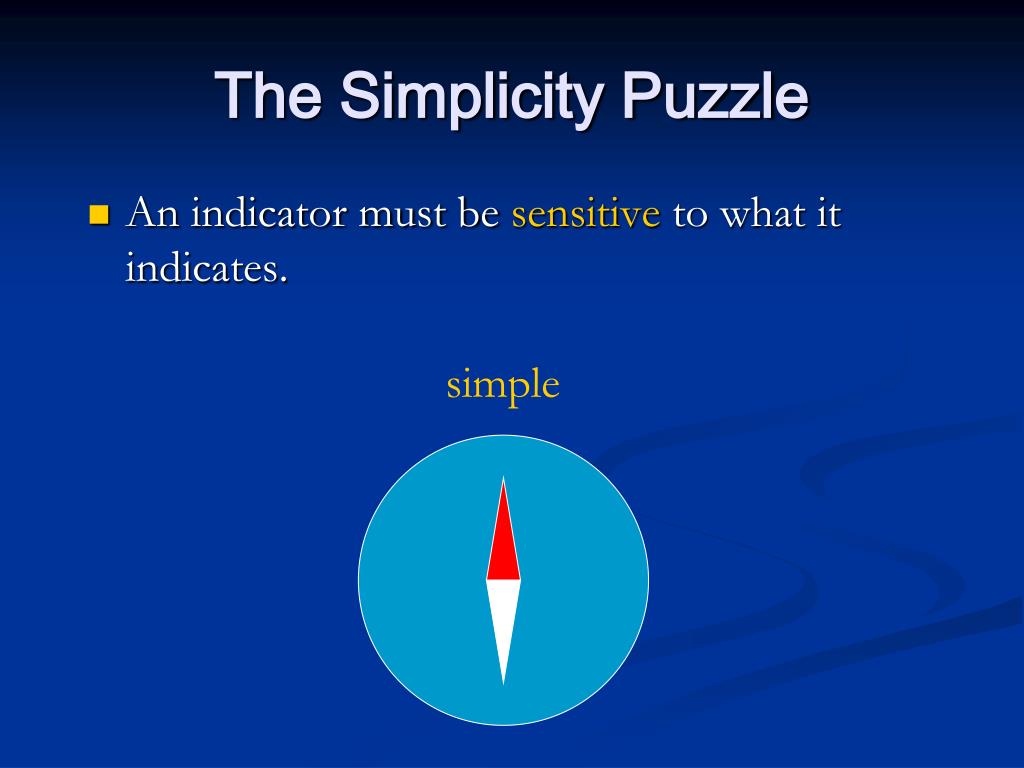 The Simplicity Puzzle

An indicator must be sensitive to what it indicates.

simple